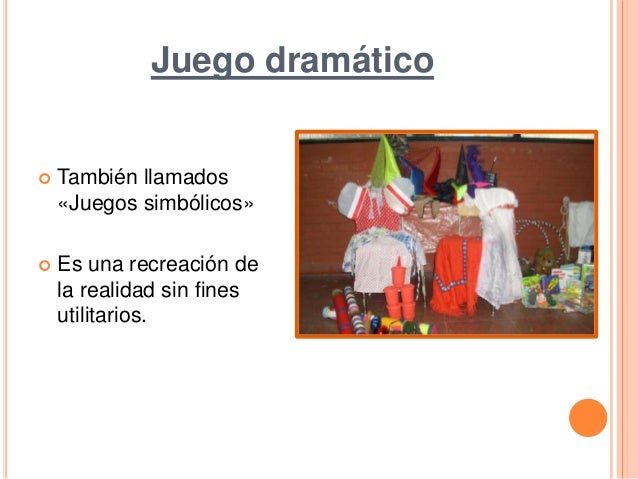 Juego dramático

También llamados «Juegos simbólicos»

Es una recreación de la realidad sin fines utilitarios.